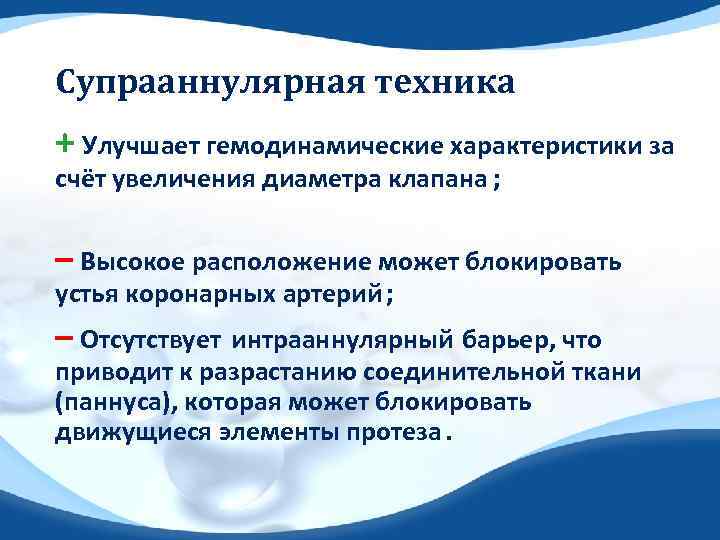 Супрааннулярная техника

+ Улучшает гемодинамические характеристики за счёт увеличения диаметра клапана ;

– Высокое расположение может блокировать устья коронарных артерий ;

– Отсутствует интрааннулярный барьер, что приводит к разрастанию соединительной ткани (паннуса), которая может блокировать движущиеся элементы протеза .